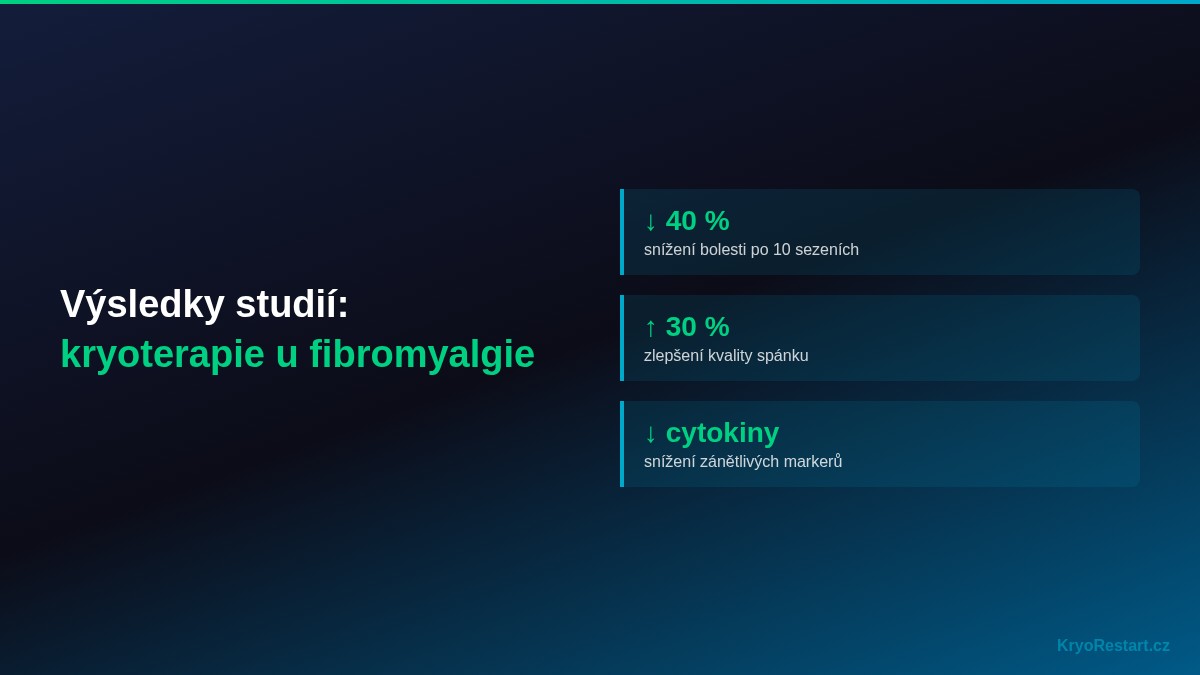 Výsledky studií:
kryoterapie u fibromyalgie

↓ 40 %
snížení bolesti po 10 sezeních

↑ 30 %
zlepšení kvality spánku

↓ cytokiny
snížení zánětlivých markerů

KryoRestart.cz